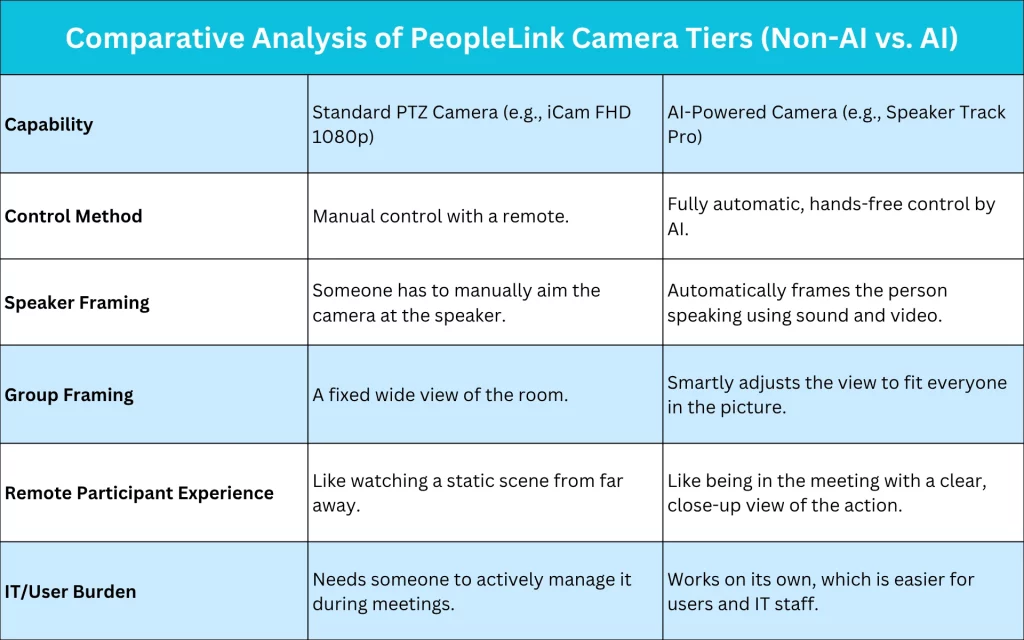 Comparative Analysis of PeopleLink Camera Tiers (Non-AI vs. AI)

| Capability | Standard PTZ Camera (e.g., iCam FHD 1080p) | AI-Powered Camera (e.g., Speaker Track Pro) |
|---|---|---|
| Control Method | Manual control with a remote. | Fully automatic, hands-free control by AI. |
| Speaker Framing | Someone has to manually aim the camera at the speaker. | Automatically frames the person speaking using sound and video. |
| Group Framing | A fixed wide view of the room. | Smartly adjusts the view to fit everyone in the picture. |
| Remote Participant Experience | Like watching a static scene from far away. | Like being in the meeting with a clear, close-up view of the action. |
| IT/User Burden | Needs someone to actively manage it during meetings. | Works on its own, which is easier for users and IT staff. |